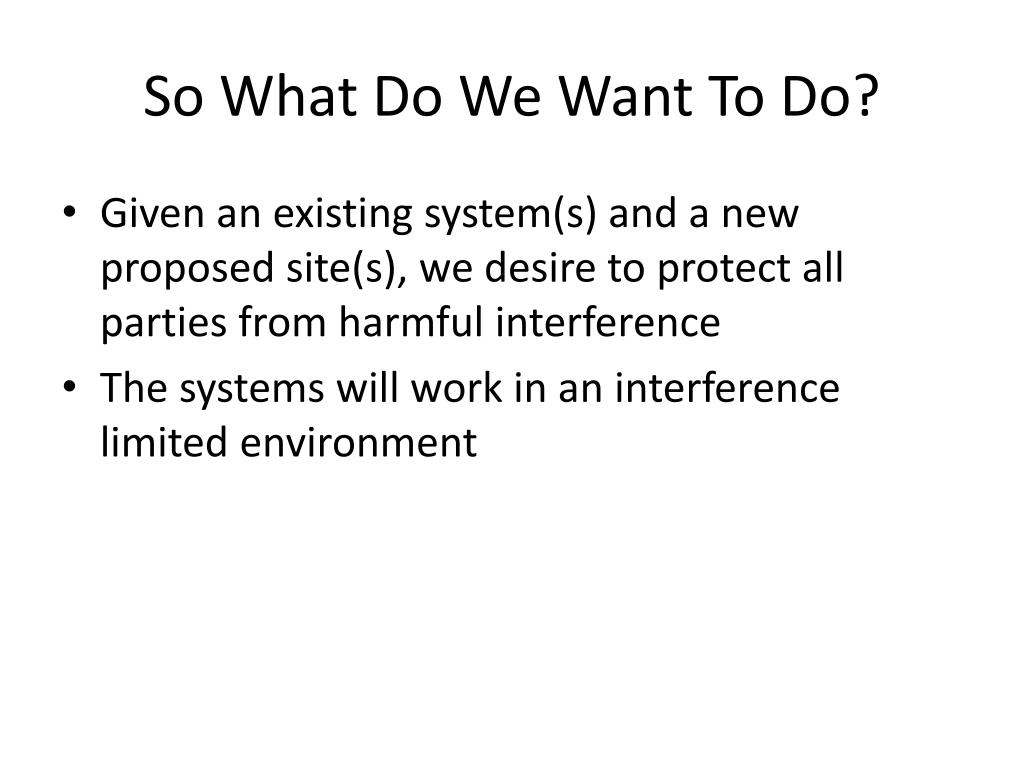 So What Do We Want To Do?

• Given an existing system(s) and a new proposed site(s), we desire to protect all parties from harmful interference
• The systems will work in an interference limited environment